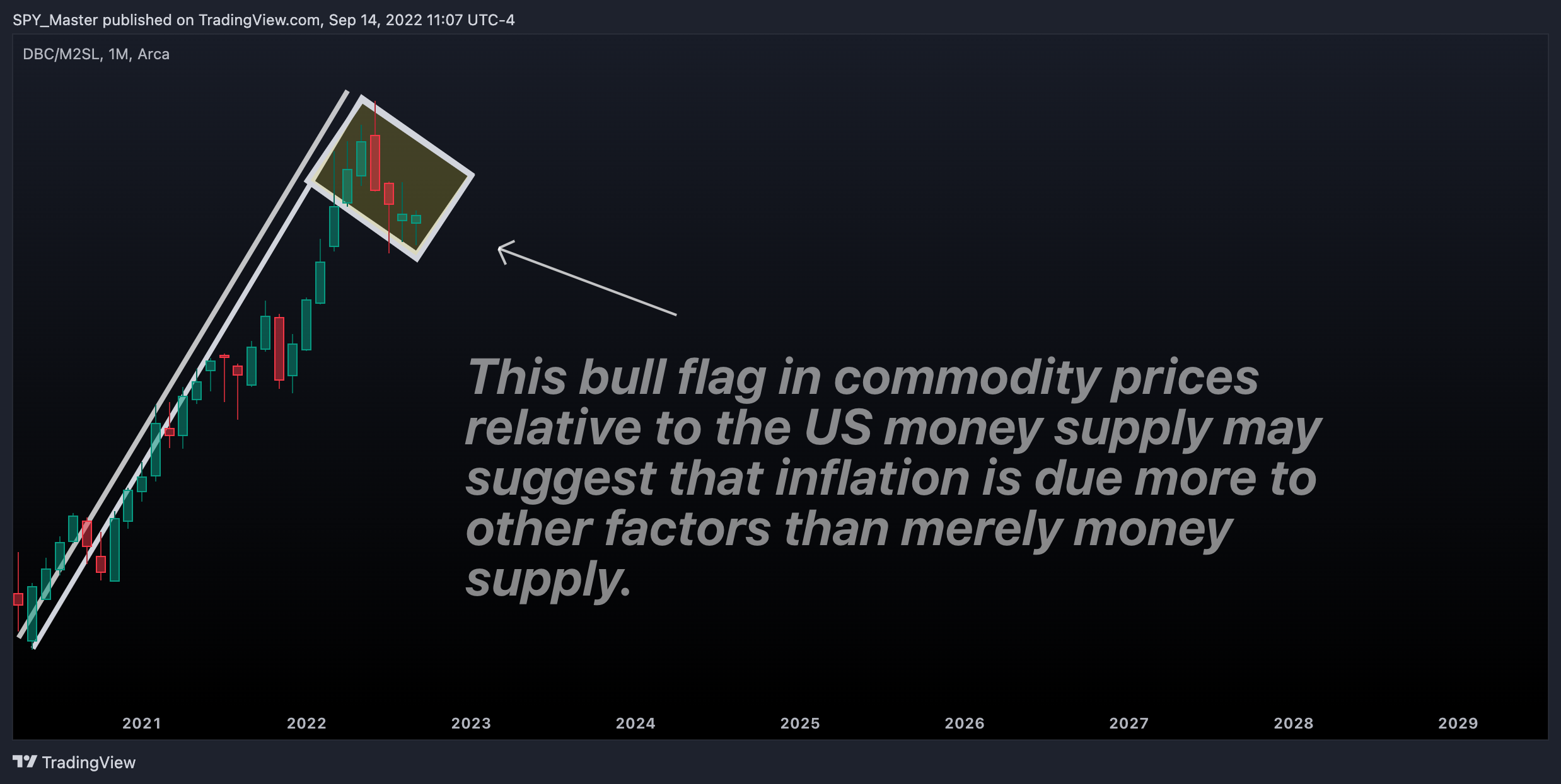 SPY_Master published on TradingView.com, Sep 14, 2022 11:07 UTC-4

DBC/M2SL, 1M, Arca

This bull flag in commodity prices relative to the US money supply may suggest that inflation is due more to other factors than merely money supply.

2021
2022
2023
2024
2025
2026
2027
2028
2029

TradingView